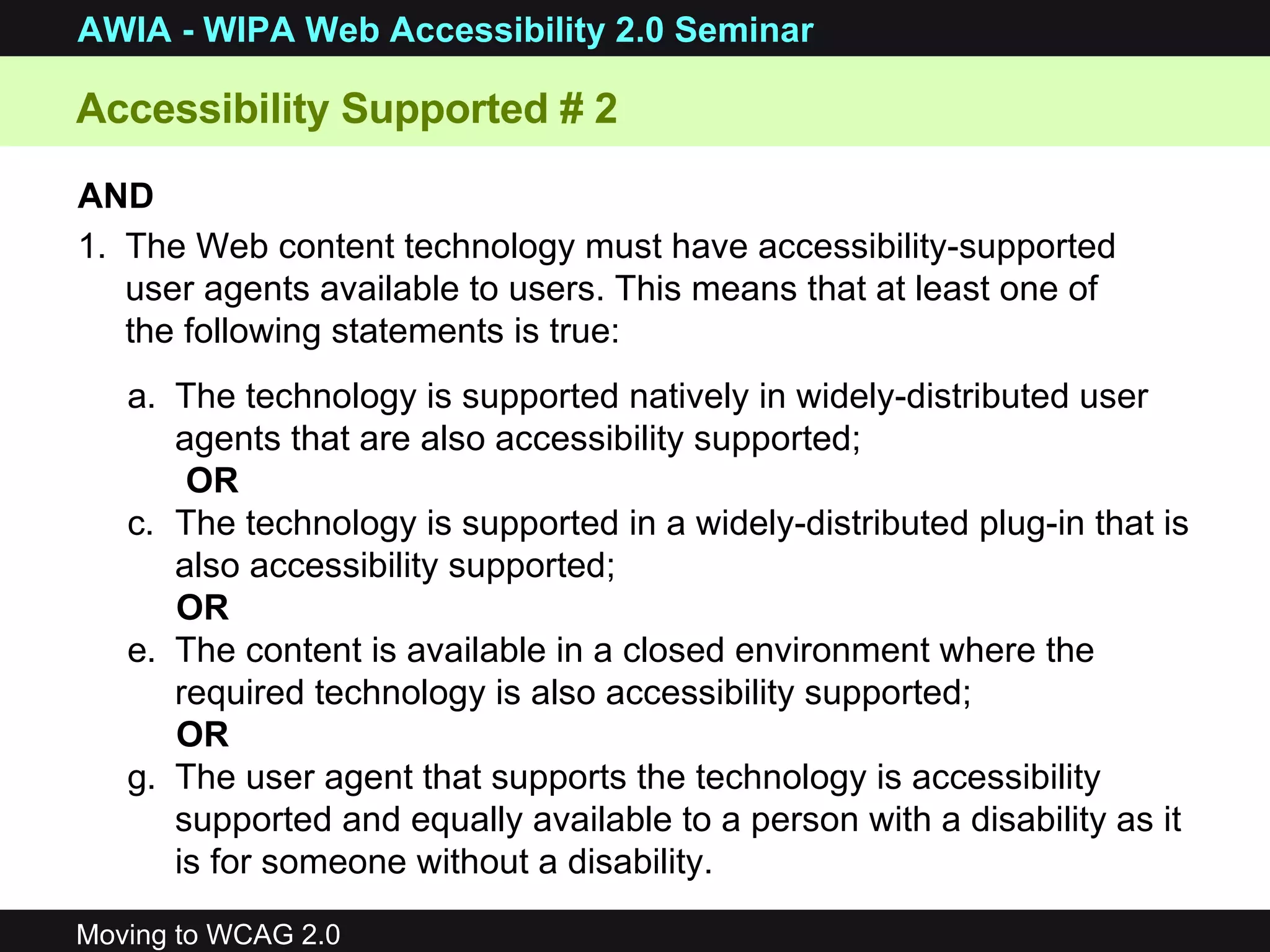 AWIA - WIPA Web Accessibility 2.0 Seminar

Accessibility Supported # 2

AND

1. The Web content technology must have accessibility-supported user agents available to users. This means that at least one of the following statements is true:

a. The technology is supported natively in widely-distributed user agents that are also accessibility supported;
OR
c. The technology is supported in a widely-distributed plug-in that is also accessibility supported;
OR
e. The content is available in a closed environment where the required technology is also accessibility supported;
OR
g. The user agent that supports the technology is accessibility supported and equally available to a person with a disability as it is for someone without a disability.

Moving to WCAG 2.0